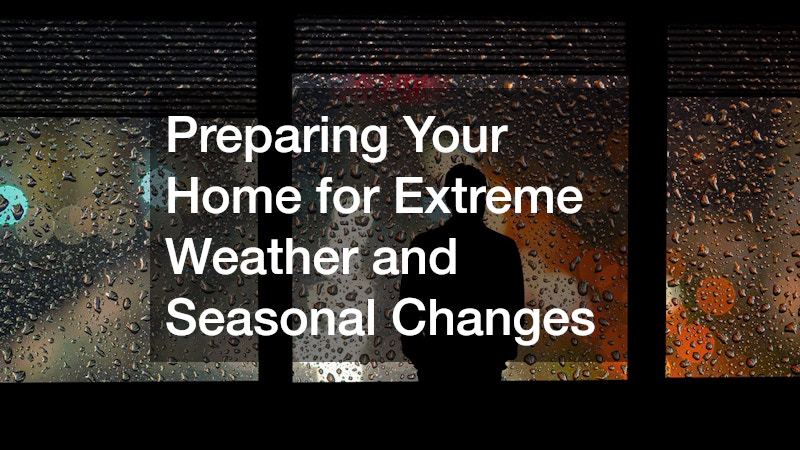 Preparing Your Home for Extreme Weather and Seasonal Changes